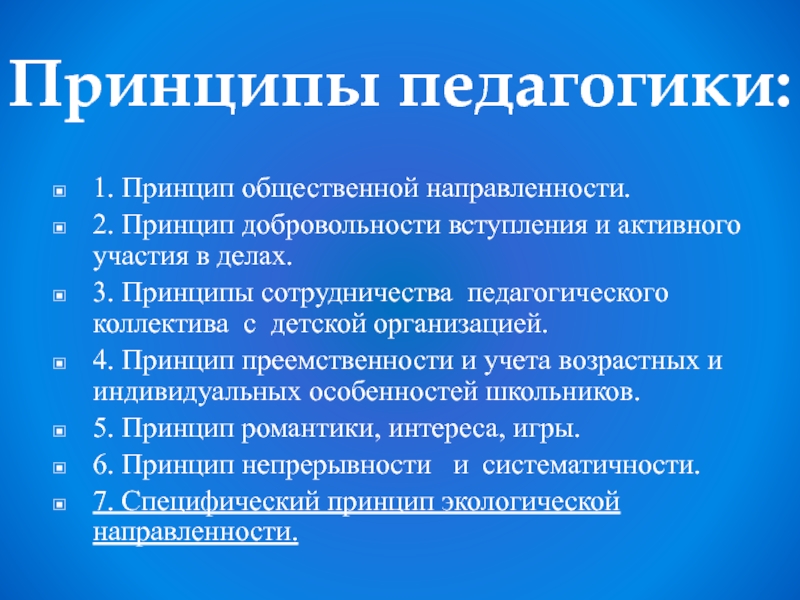 Принципы педагогики:

1. Принцип общественной направленности.

2. Принцип добровольности вступления и активного участия в делах.

3. Принципы сотрудничества педагогического коллектива с детской организацией.

4. Принцип преемственности и учета возрастных и индивидуальных особенностей школьников.

5. Принцип романтики, интереса, игры.

6. Принцип непрерывности и систематичности.

7. Специфический принцип экологической направленности.